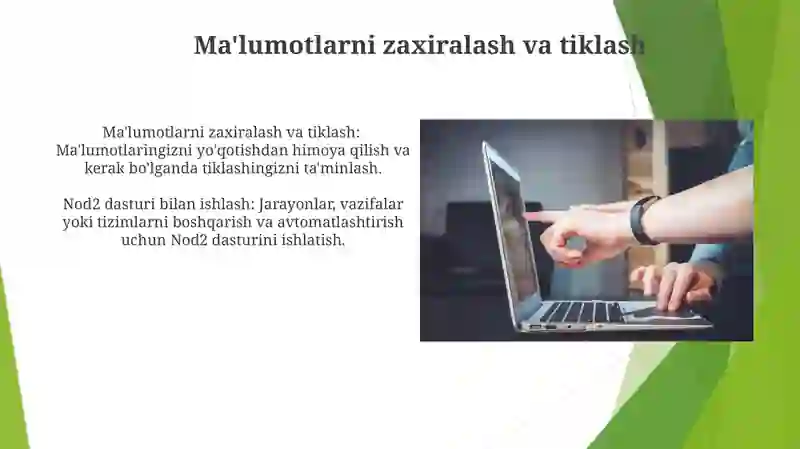 Ma'lumotlarni zaxiralash va tiklash

Ma'lumotlarni zaxiralash va tiklash: Ma'lumotlaringizni yo'qotishdan himoya qilish va kerak bo'lganda tiklashingizni ta'minlash.

Nod2 dasturi bilan ishlash: Jarayonlar, vazifalar yoki tizimlarni boshqarish va avtomatlashtirish uchun Nod2 dasturini ishlatish.